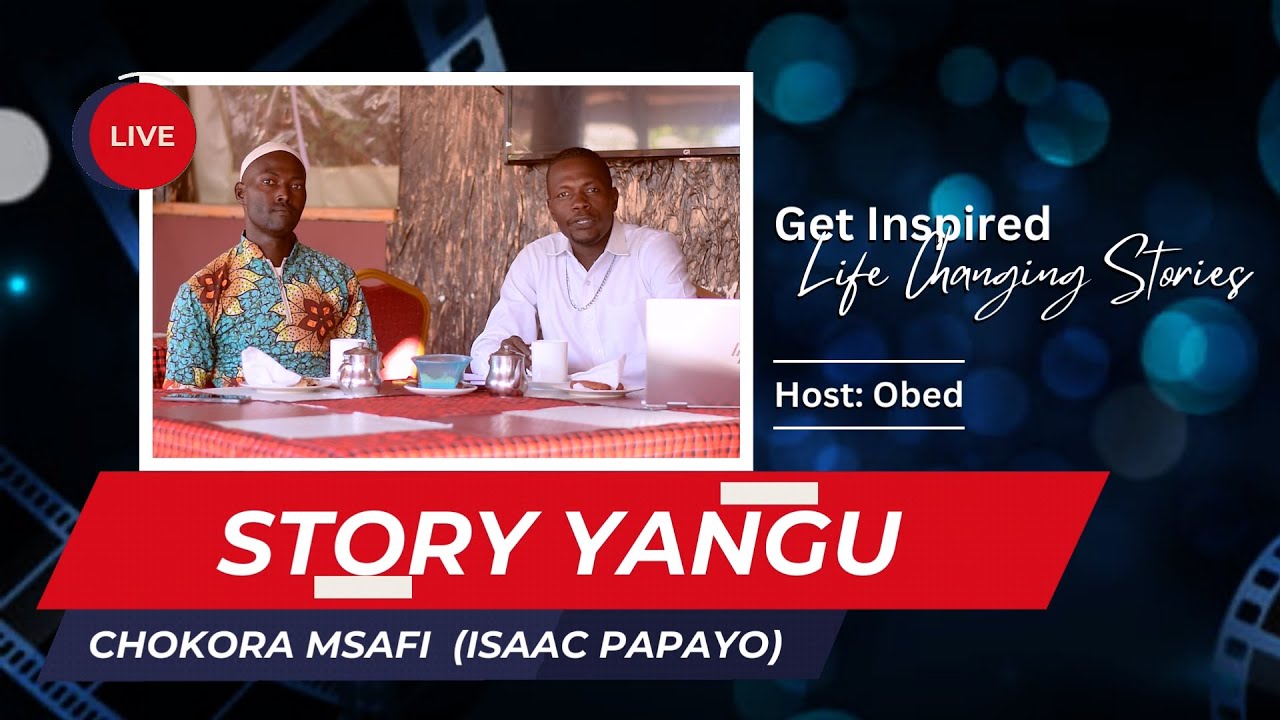 LIVE

Get Inspired
Life Changing Stories

Host: Obed

STORY YANGU

CHOKORA MSAFI (ISAAC PAPAYO)